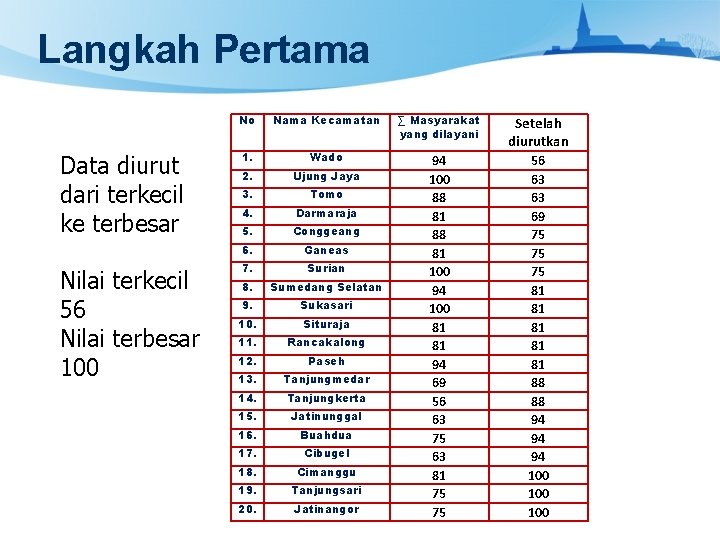 Langkah Pertama

Data diurut dari terkecil ke terbesar

Nilai terkecil 56
Nilai terbesar 100

| No | Nama Kecamatan | ∑ Masyarakat yang dilayani | Setelah diurutkan |
|---|---|---|---|
| 1. | Wado | 94 | 56 |
| 2. | Ujung Jaya | 100 | 63 |
| 3. | Tomo | 88 | 63 |
| 4. | Darmaraja | 81 | 69 |
| 5. | Conggeang | 88 | 75 |
| 6. | Ganeas | 81 | 75 |
| 7. | Surian | 100 | 75 |
| 8. | Sumedang Selatan | 94 | 81 |
| 9. | Sukasari | 100 | 81 |
| 10. | Situraja | 81 | 81 |
| 11. | Rancakalong | 81 | 81 |
| 12. | Paseh | 94 | 81 |
| 13. | Tanjungmedar | 69 | 88 |
| 14. | Tanjungkerta | 56 | 88 |
| 15. | Jatinunggal | 63 | 94 |
| 16. | Buahdua | 75 | 94 |
| 17. | Cibugel | 63 | 94 |
| 18. | Cimanggu | 81 | 100 |
| 19. | Tanjungsari | 75 | 100 |
| 20. | Jatinangor | 75 | 100 |